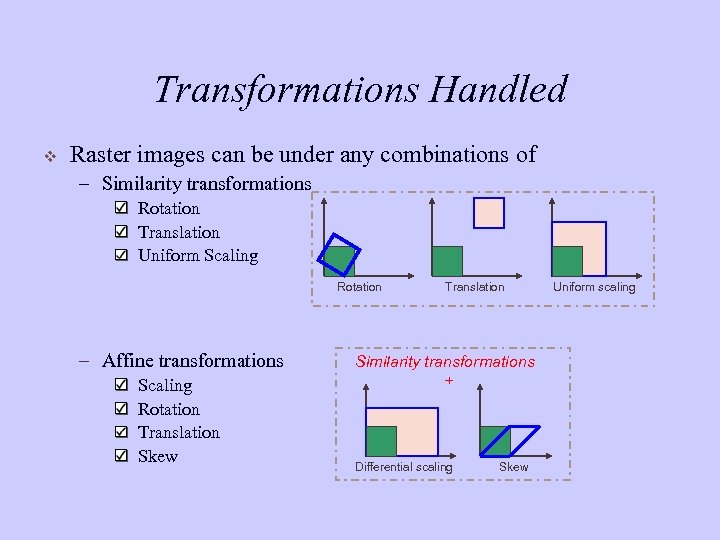 Transformations Handled

❖ Raster images can be under any combinations of

– Similarity transformations

☑ Rotation

☑ Translation

☑ Uniform Scaling

Rotation

Translation

Uniform scaling

– Affine transformations

☑ Scaling

☑ Rotation

☑ Translation

☑ Skew

Similarity transformations

+

Differential scaling

Skew